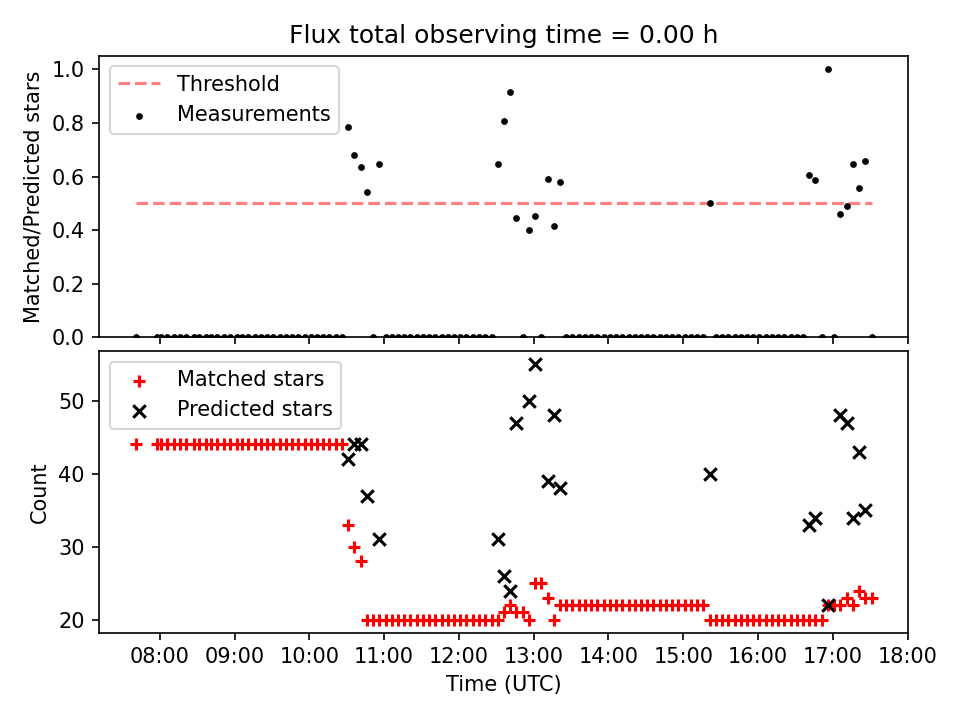 Flux total observing time = 0.00 h

Threshold
Measurements

Matched/Predicted stars

1.0
0.8
0.6
0.4
0.2
0.0

Matched stars
Predicted stars

Count

50
40
30
20

08:00 09:00 10:00 11:00 12:00 13:00 14:00 15:00 16:00 17:00 18:00

Time (UTC)